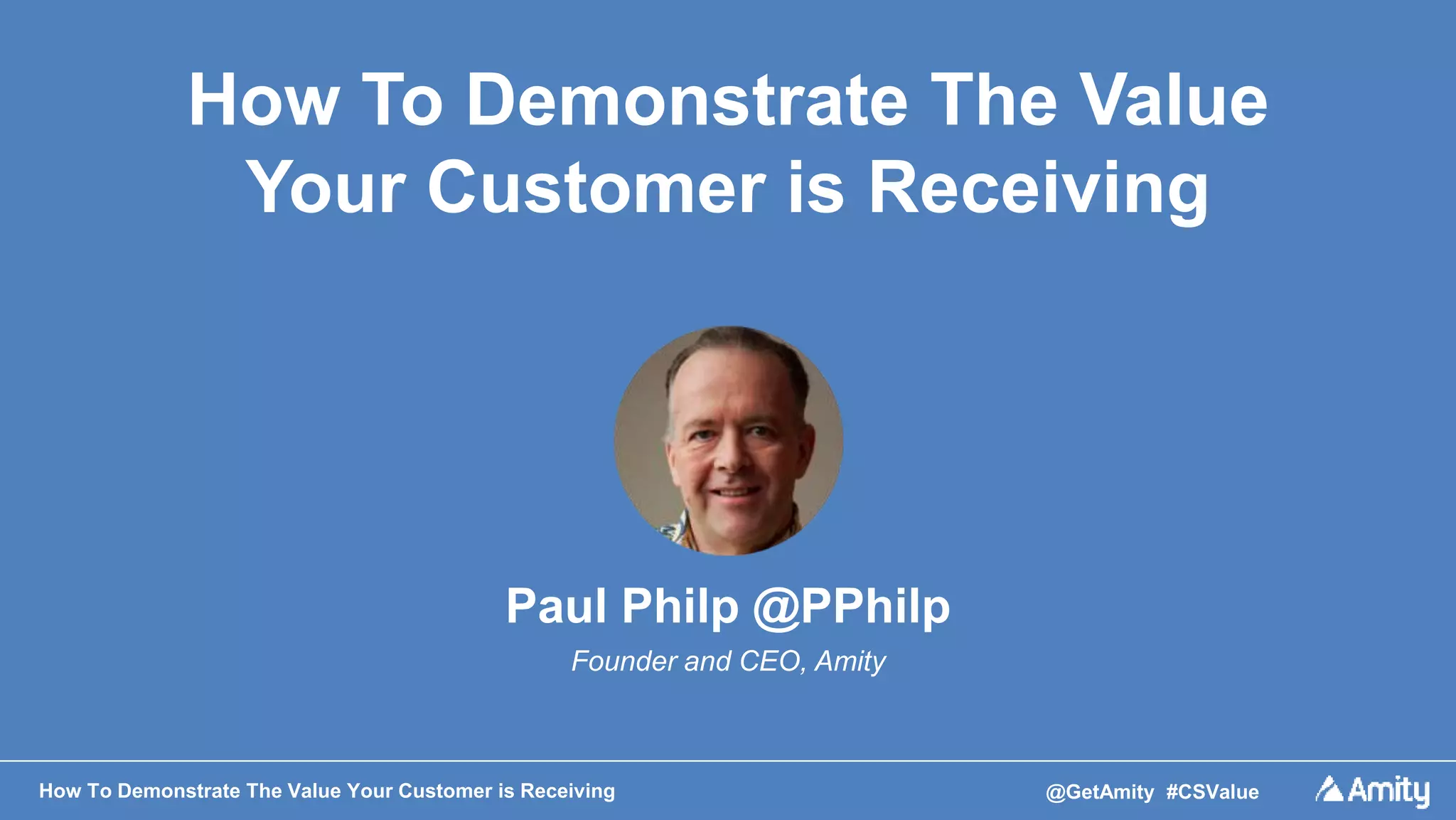 How To Demonstrate The Value Your Customer is Receiving

Paul Philp @PPhilp

Founder and CEO, Amity

How To Demonstrate The Value Your Customer is Receiving

@GetAmity #CSValue

Amity